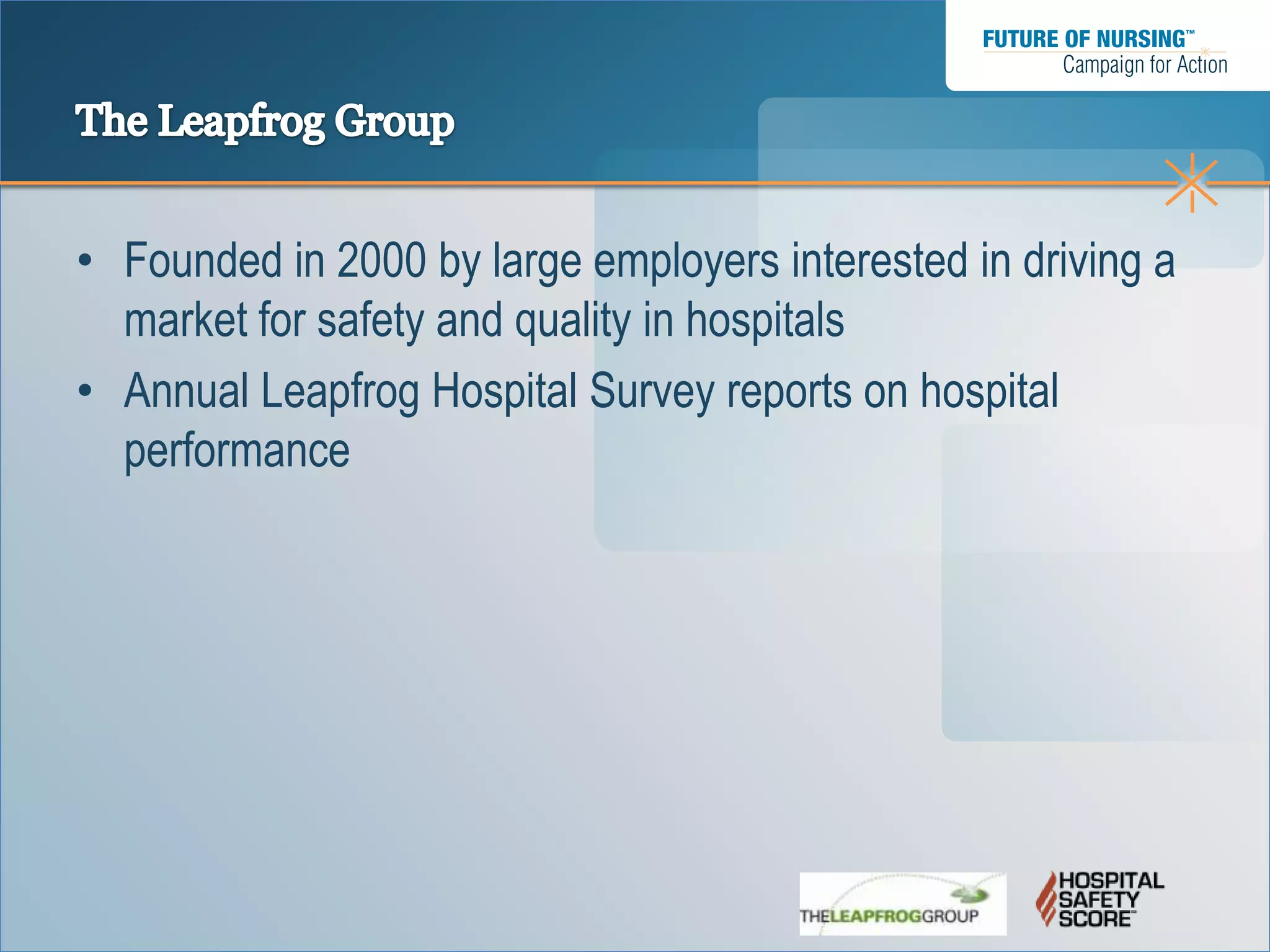 FUTURE OF NURSING™
Campaign for Action

The Leapfrog Group

• Founded in 2000 by large employers interested in driving a market for safety and quality in hospitals
• Annual Leapfrog Hospital Survey reports on hospital performance

THELEAPFROGGROUP

HOSPITAL SAFETY SCORE™